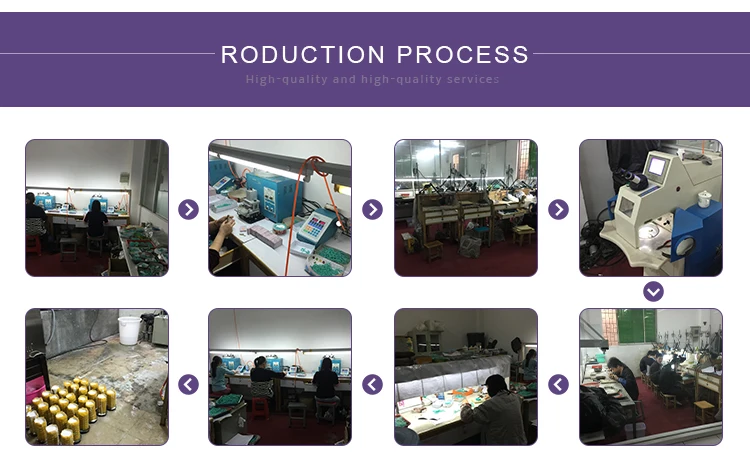 RODUCTION PROCESS
High-quality and high-quality services